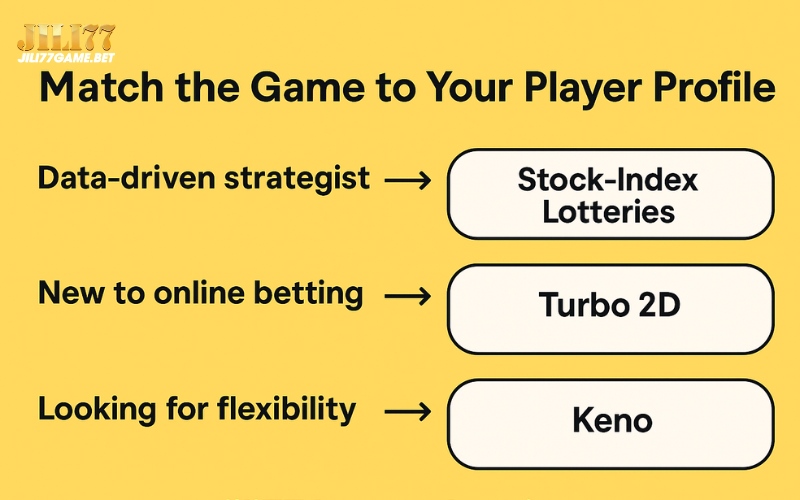 JILI77
JILI77GAME.BET

Match the Game to Your Player Profile

Data-driven strategist → Stock-Index Lotteries

New to online betting → Turbo 2D

Looking for flexibility → Keno